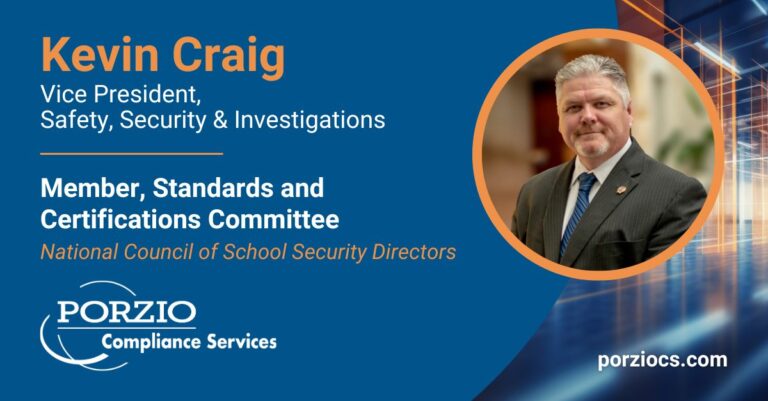 Kevin Craig
Vice President,
Safety, Security & Investigations

Member, Standards and Certifications Committee
National Council of School Security Directors

PORZIO
Compliance Services

porziocs.com